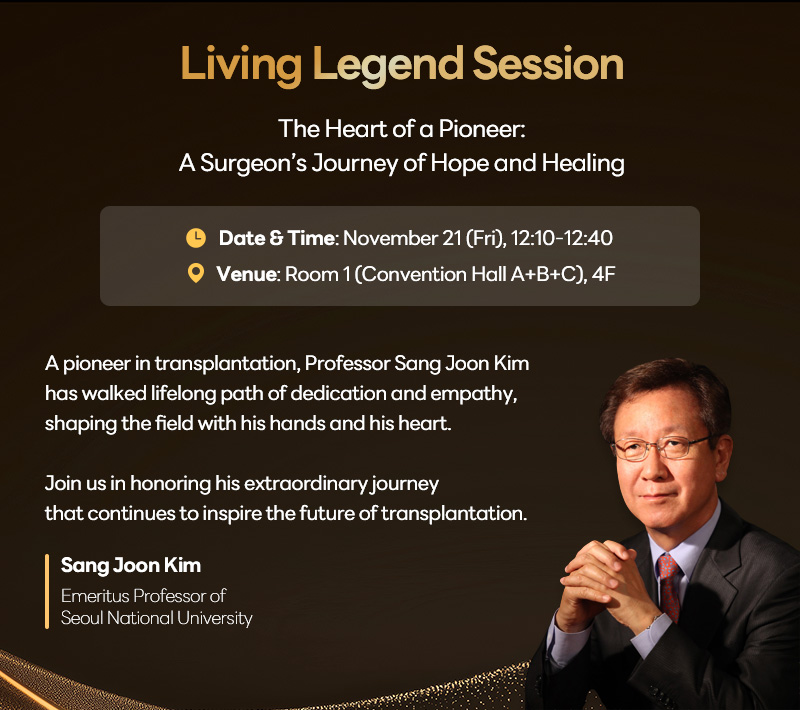 Living Legend Session

The Heart of a Pioneer:
A Surgeon's Journey of Hope and Healing

Date & Time: November 21 (Fri), 12:10-12:40
Venue: Room 1 (Convention Hall A+B+C), 4F

A pioneer in transplantation, Professor Sang Joon Kim has walked lifelong path of dedication and empathy, shaping the field with his hands and his heart.

Join us in honoring his extraordinary journey that continues to inspire the future of transplantation.

Sang Joon Kim
Emeritus Professor of Seoul National University